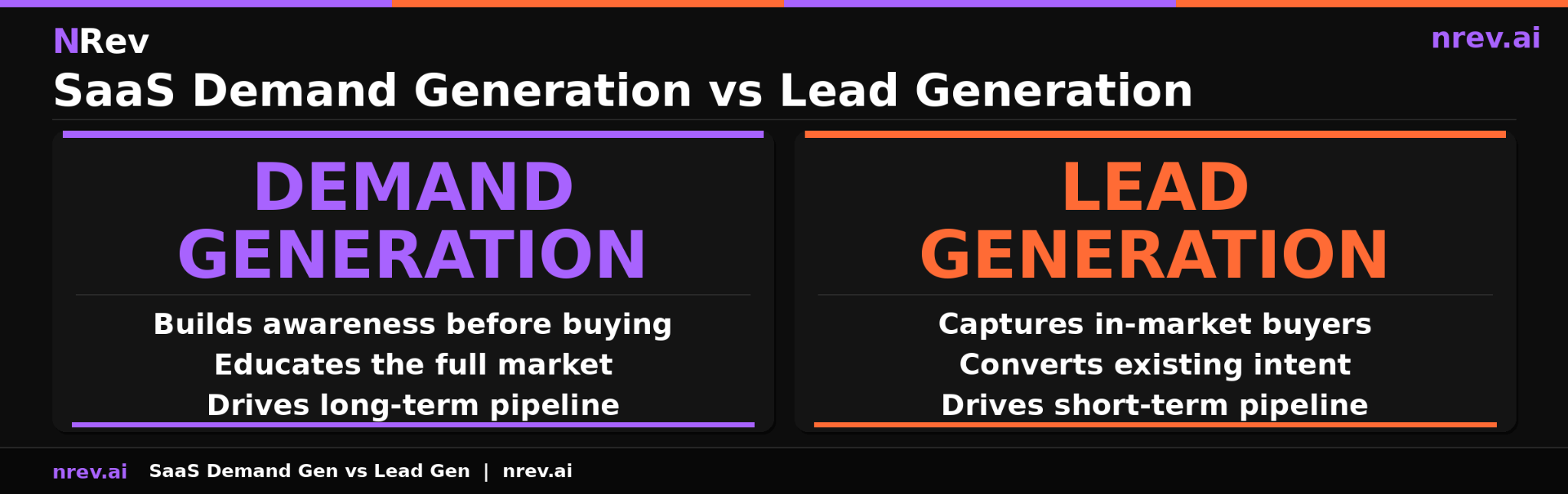 NRev

nrev.ai

SaaS Demand Generation vs Lead Generation

DEMAND GENERATION

Builds awareness before buying
Educates the full market
Drives long-term pipeline

LEAD GENERATION

Captures in-market buyers
Converts existing intent
Drives short-term pipeline

nrev.ai SaaS Demand Gen vs Lead Gen | nrev.ai